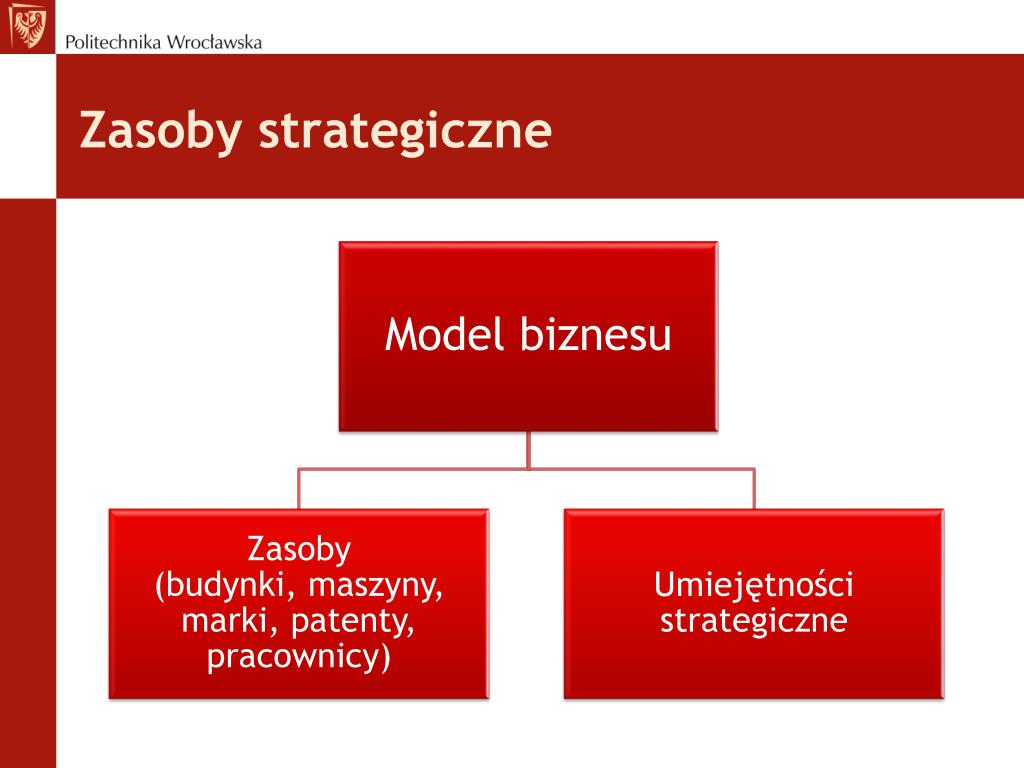 Politechnika Wrocławska

Zasoby strategiczne

Model biznesu

Zasoby
(budynki, maszyny, marki, patenty, pracownicy)

Umiejętności strategiczne